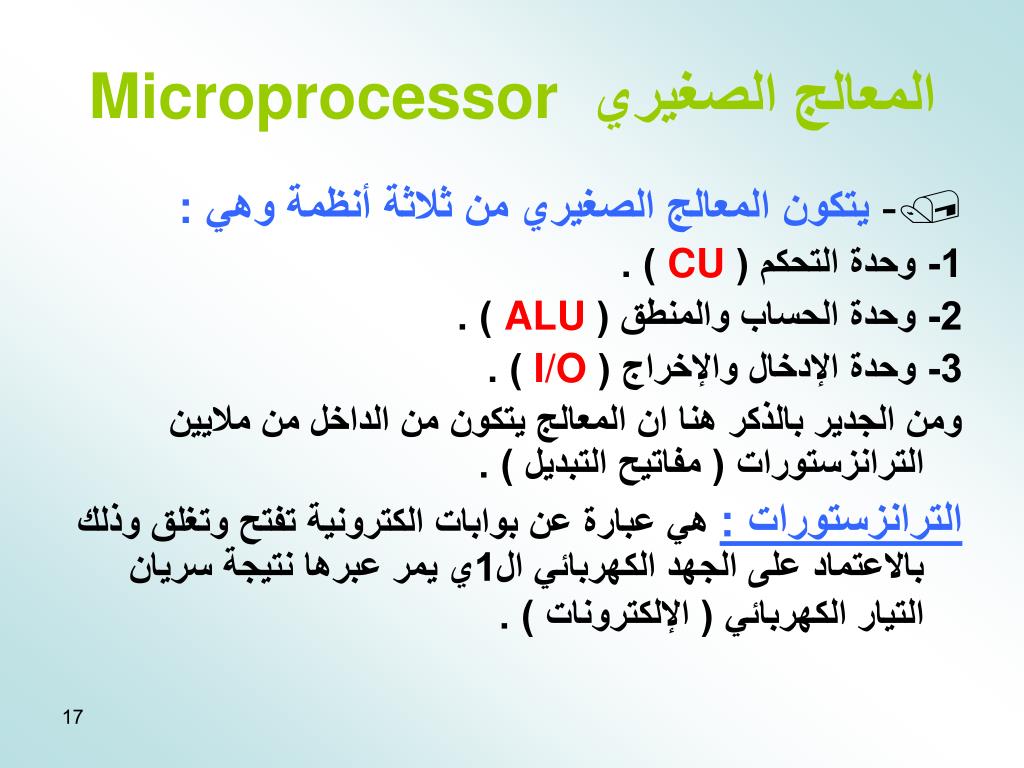 Microprocessor المعالج الصغيري

- يتكون المعالج الصغيري من ثلاثة أنظمة وهي :

1- وحدة التحكم ( CU ) .

2- وحدة الحساب والمنطق ( ALU ) .

3- وحدة الإدخال والإخراج ( I/O ) .

ومن الجدير بالذكر هنا ان المعالج يتكون من الداخل من ملايين الترانزستورات ( مفاتيح التبديل ) .

الترانزستورات : هي عبارة عن بوابات الكترونية تفتح وتغلق وذلك بالاعتماد على الجهد الكهربائي ال1ي يمر عبرها نتيجة سريان التيار الكهربائي ( الإلكترونات ) .

17